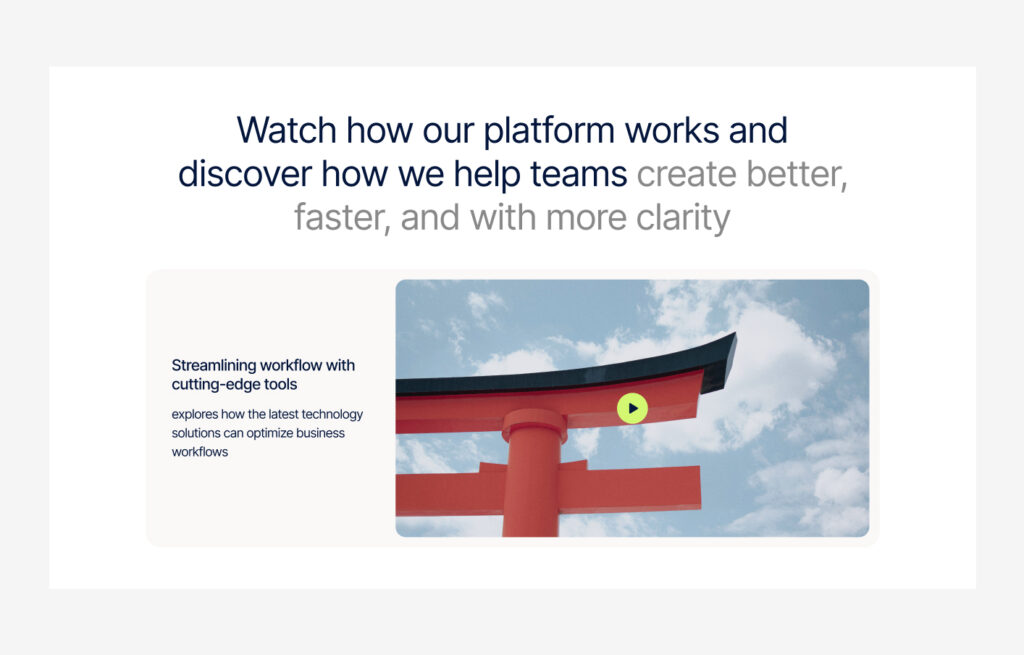 Watch how our platform works and discover how we help teams create better, faster, and with more clarity

Streamlining workflow with cutting-edge tools

explores how the latest technology solutions can optimize business workflows